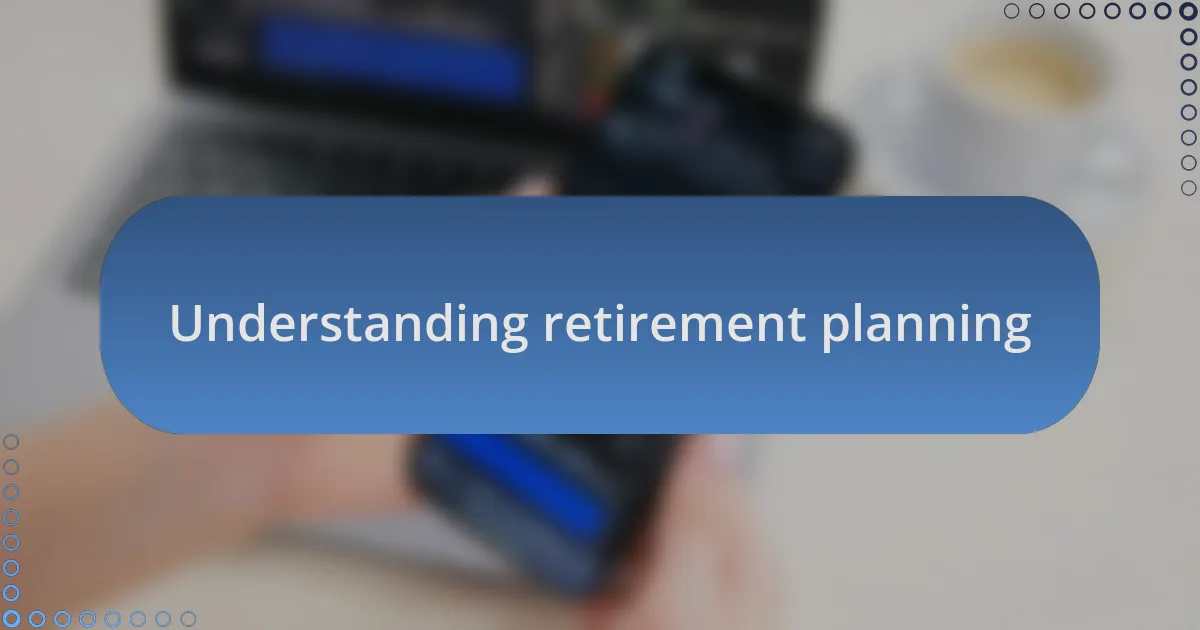 Understanding retirement planning